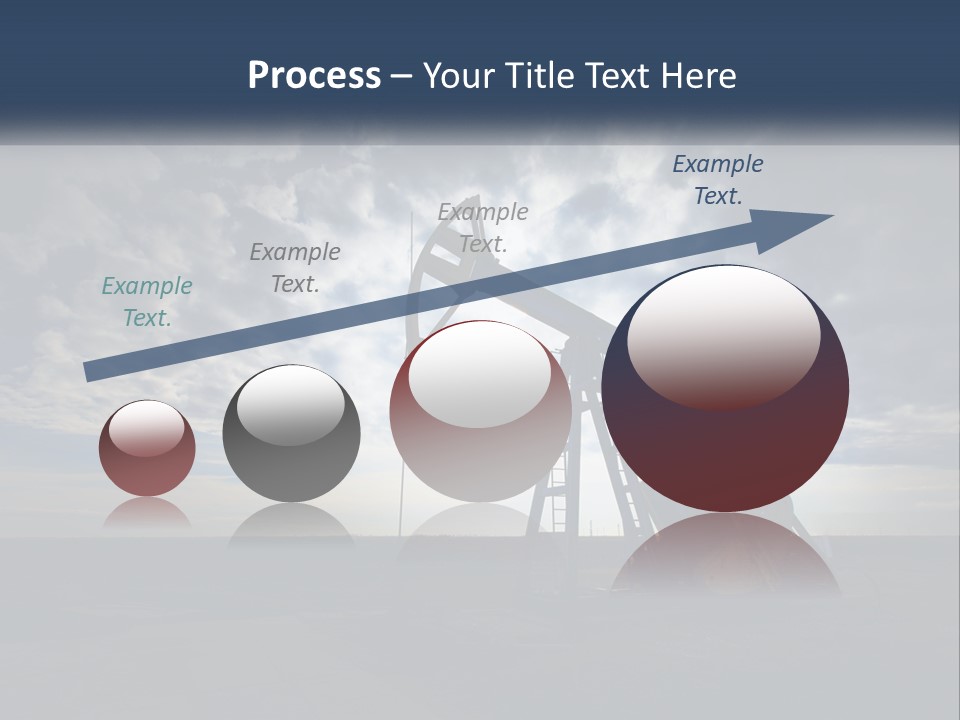 Process – Your Title Text Here

Example Text.

Example Text.

Example Text.

Example Text.